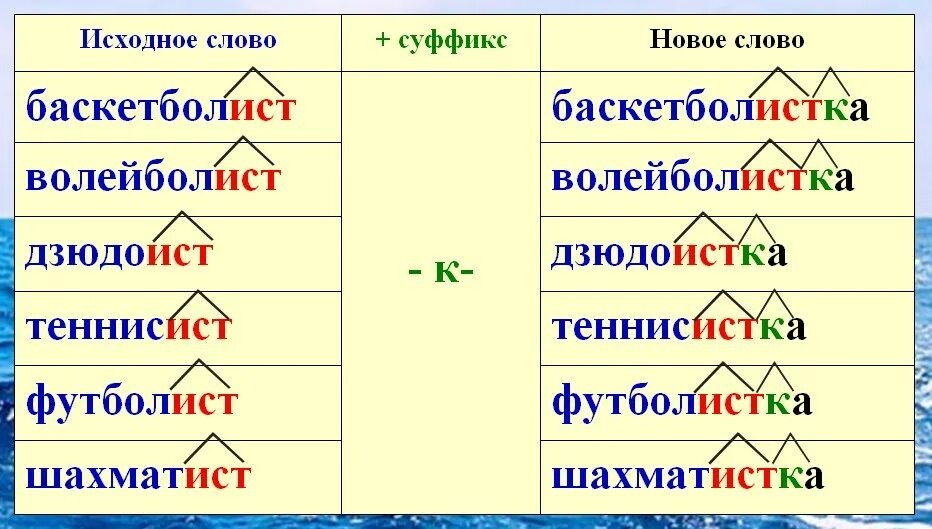 | Исходное слово | + суффикс | Новое слово |
|---|---|---|
| баскетболист | - к- | баскетболистка |
| волейболист | | волейболистка |
| дзюдоист | | дзюдоистка |
| теннисист | | теннисистка |
| футболист | | футболистка |
| шахматист | | шахматистка |